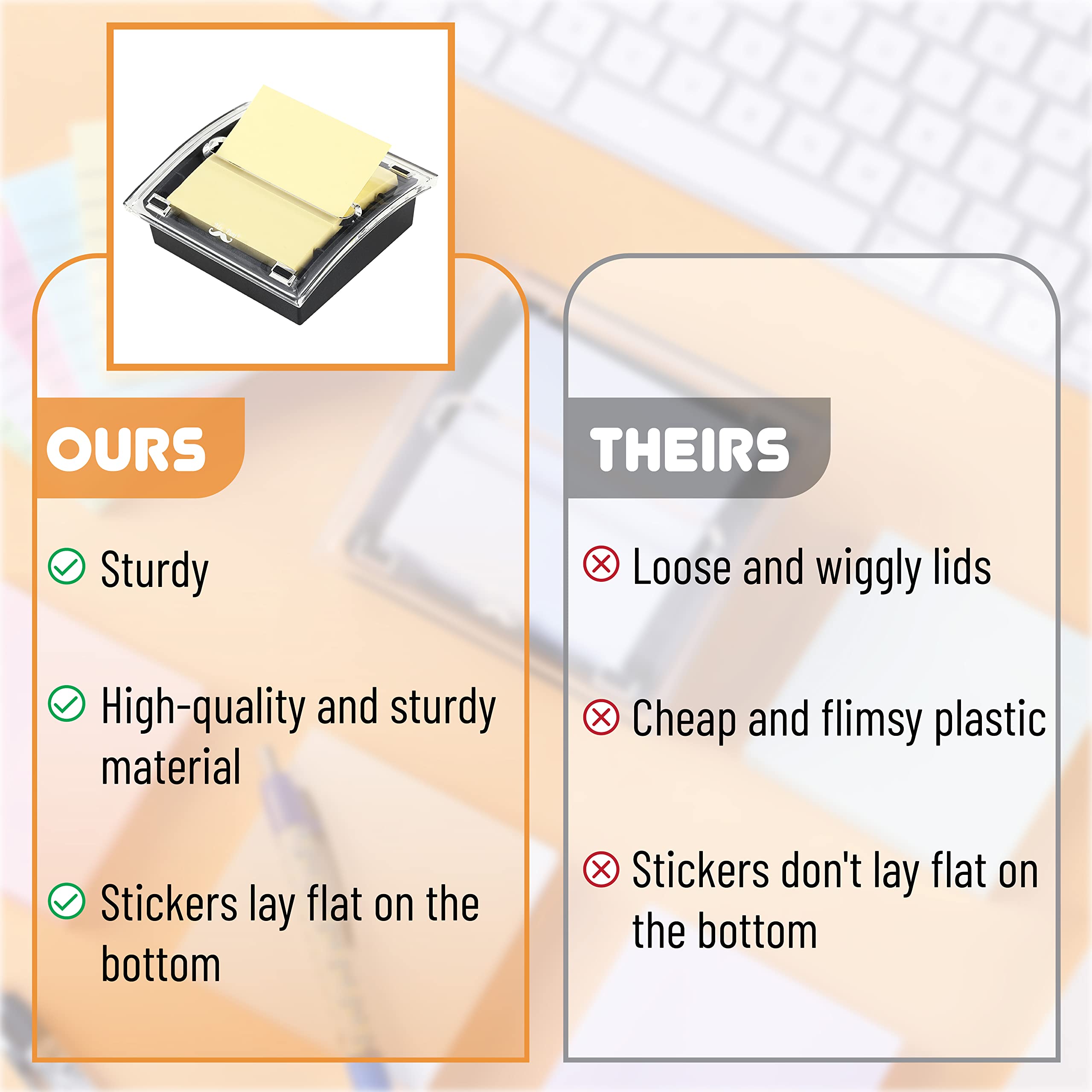 OURS

Sturdy

High-quality and sturdy material

Stickers lay flat on the bottom

THEIRS

Loose and wiggly lids

Cheap and flimsy plastic

Stickers don't lay flat on the bottom